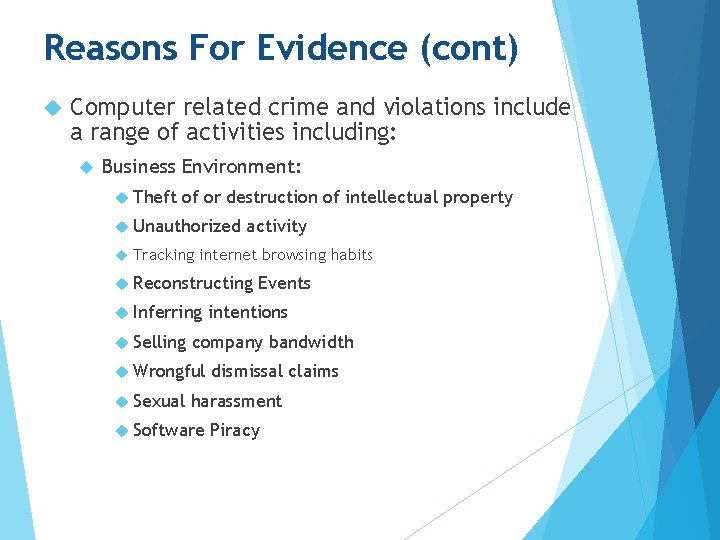 Reasons For Evidence (cont)

Computer related crime and violations include a range of activities including:

Business Environment:

Theft of or destruction of intellectual property

Unauthorized activity

Tracking internet browsing habits

Reconstructing Events

Inferring intentions

Selling company bandwidth

Wrongful dismissal claims

Sexual harassment

Software Piracy